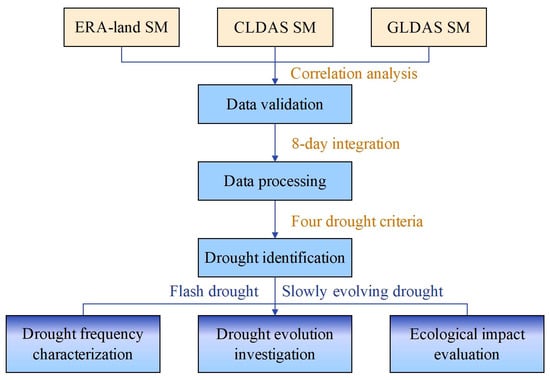 ERA-land SM

CLDAS SM

GLDAS SM

Correlation analysis

Data validation

8-day integration

Data processing

Four drought criteria

Drought identification

Flash drought

Slowly evolving drought

Drought frequency characterization

Drought evolution investigation

Ecological impact evaluation